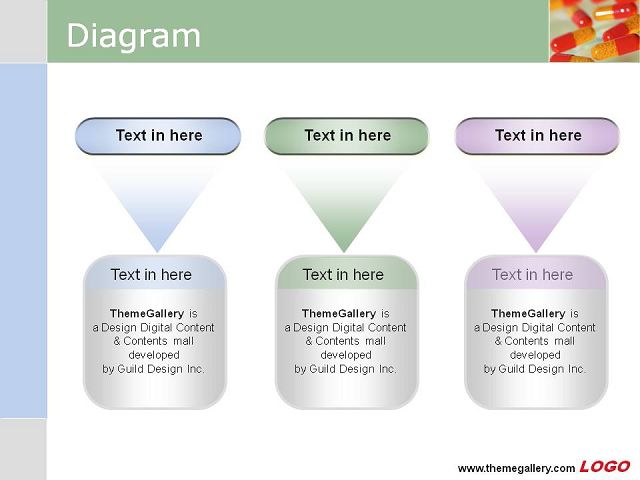 Diagram

Text in here

Text in here

ThemeGallery is a Design Digital Content & Contents mall developed by Guild Design Inc.

Text in here

Text in here

ThemeGallery is a Design Digital Content & Contents mall developed by Guild Design Inc.

Text in here

Text in here

ThemeGallery is a Design Digital Content & Contents mall developed by Guild Design Inc.

www.themegallery.com LOGO